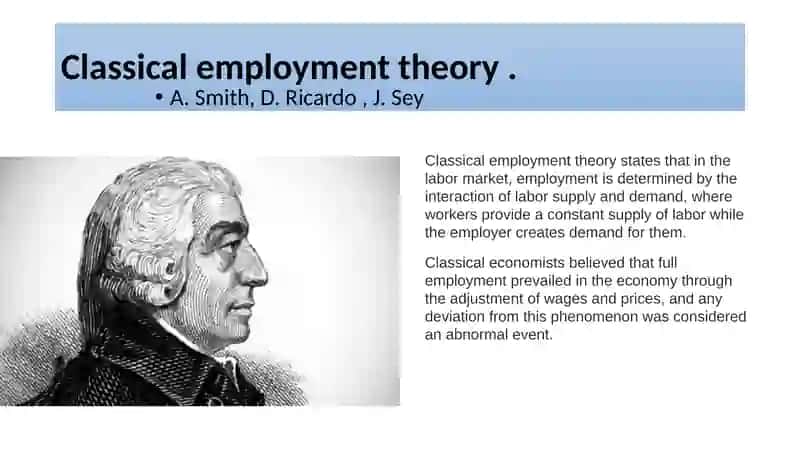 Classical employment theory .

• A. Smith, D. Ricardo , J. Sey

Classical employment theory states that in the labor market, employment is determined by the interaction of labor supply and demand, where workers provide a constant supply of labor while the employer creates demand for them.

Classical economists believed that full employment prevailed in the economy through the adjustment of wages and prices, and any deviation from this phenomenon was considered an abnormal event.